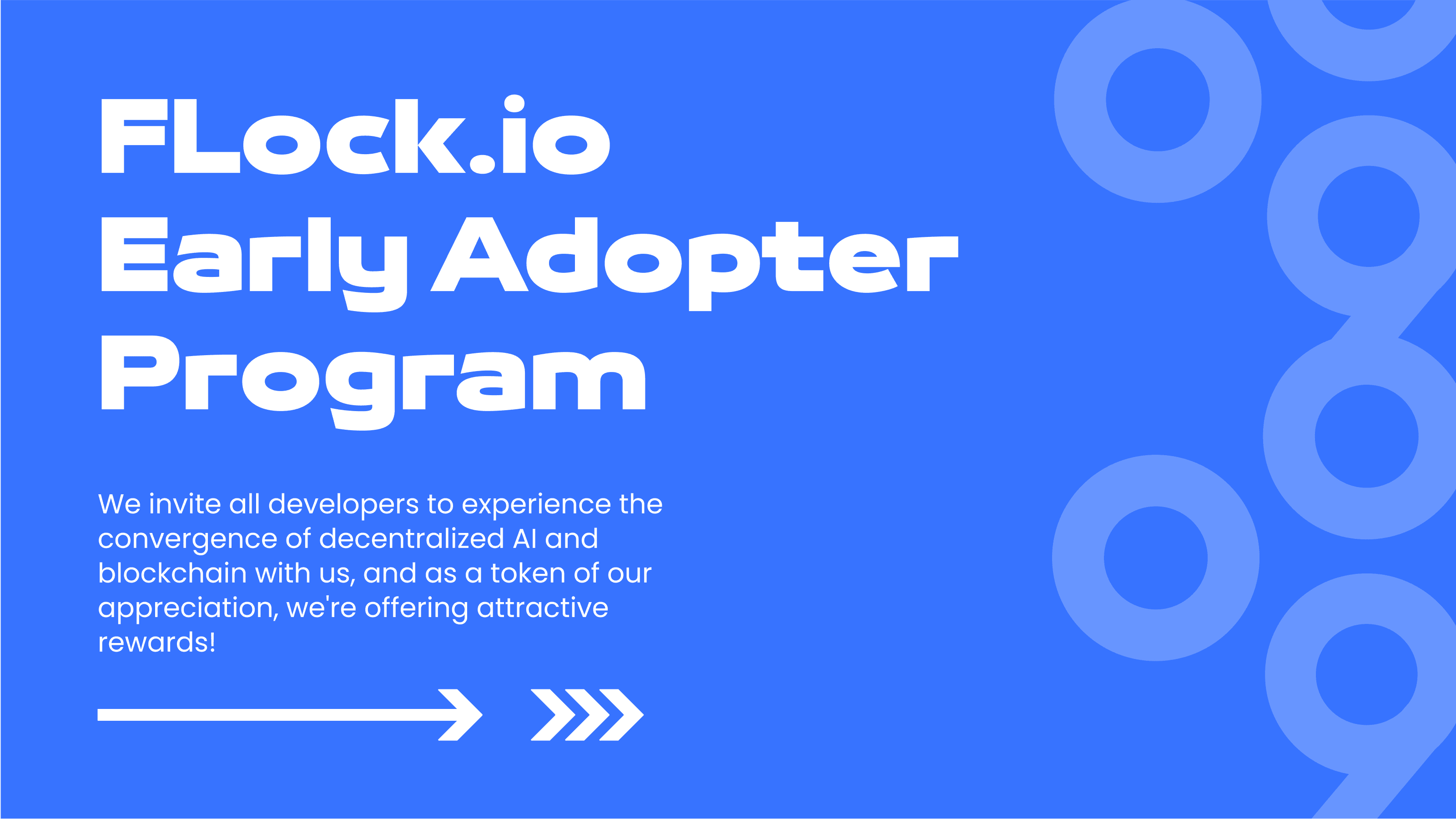 FLock.io Early Adopter Program

We invite all developers to experience the convergence of decentralized AI and blockchain with us, and as a token of our appreciation, we're offering attractive rewards!